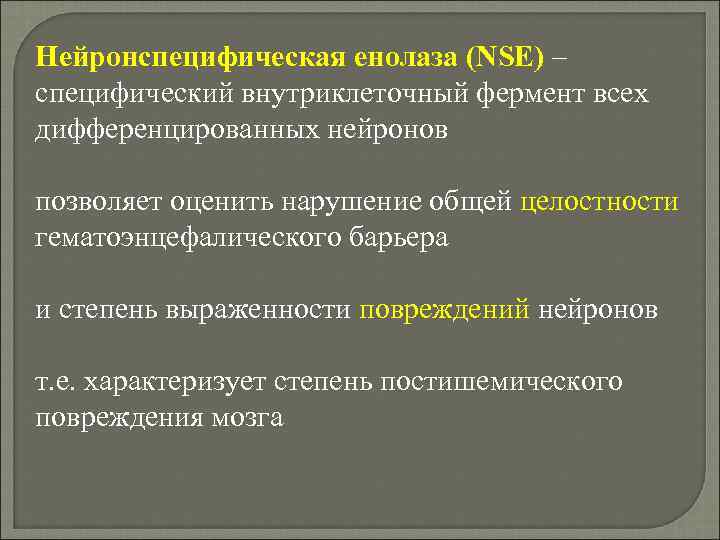 Нейронспецифическая енолаза (NSE) – специфический внутриклеточный фермент всех дифференцированных нейронов

позволяет оценить нарушение общей целостности гематоэнцефалического барьера

и степень выраженности повреждений нейронов

т.е. характеризует степень постишемического повреждения мозга